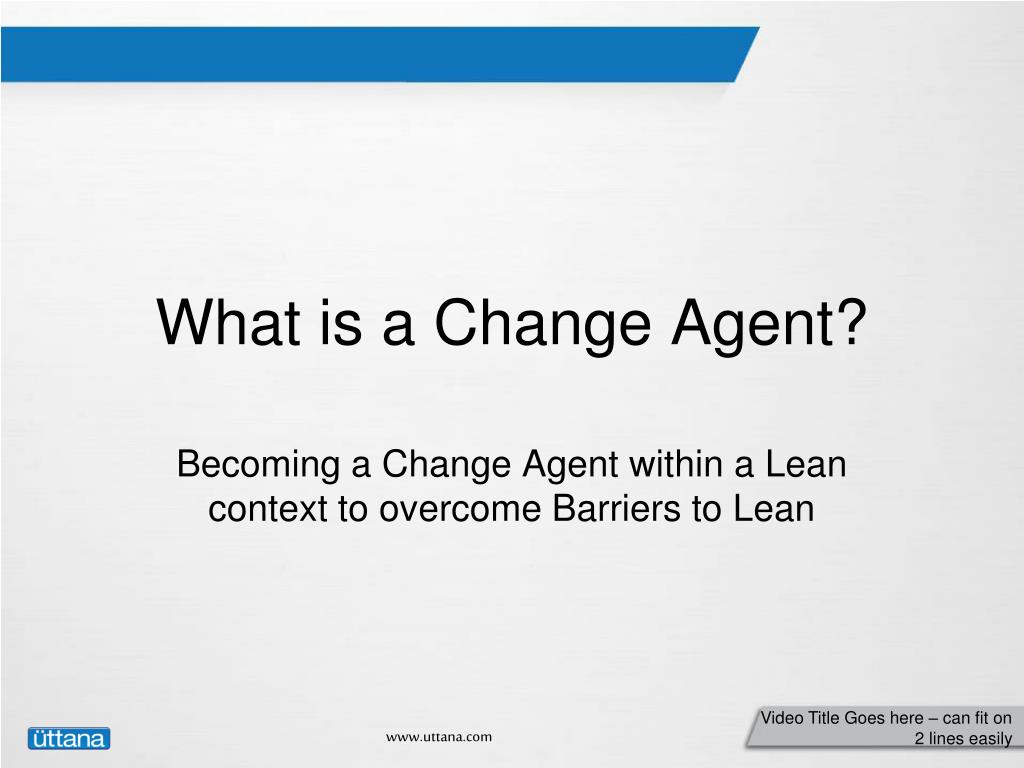 What is a Change Agent?

Becoming a Change Agent within a Lean context to overcome Barriers to Lean

üttana

www.uttana.com

Video Title Goes here – can fit on 2 lines easily